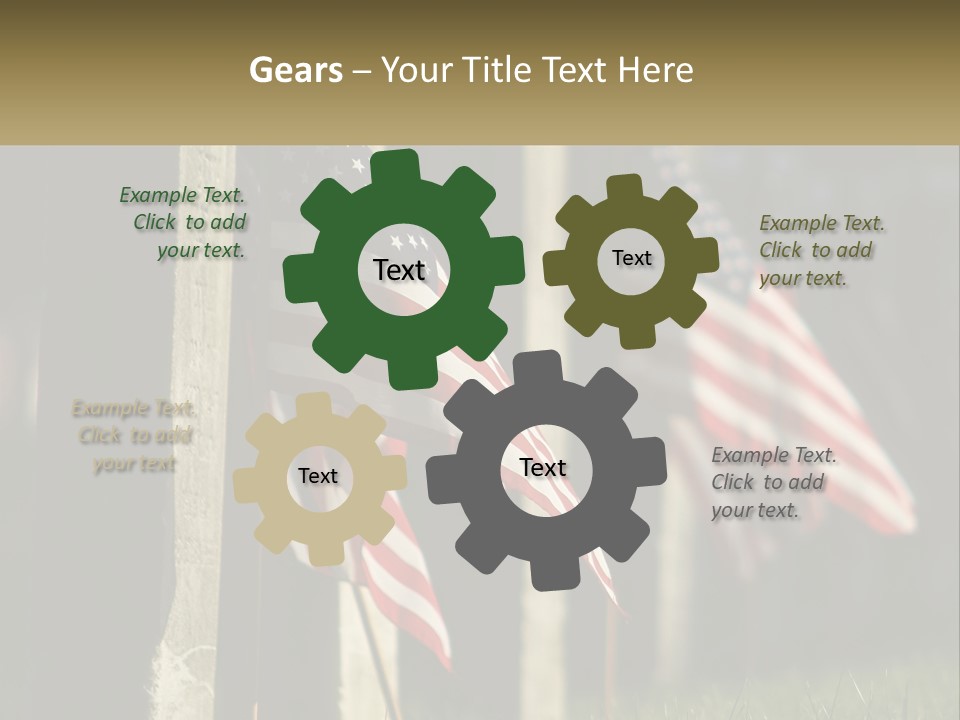 Gears – Your Title Text Here

Example Text. Click to add your text.

Text

Text

Example Text. Click to add your text.

Example Text. Click to add your text

Text

Text

Example Text. Click to add your text.